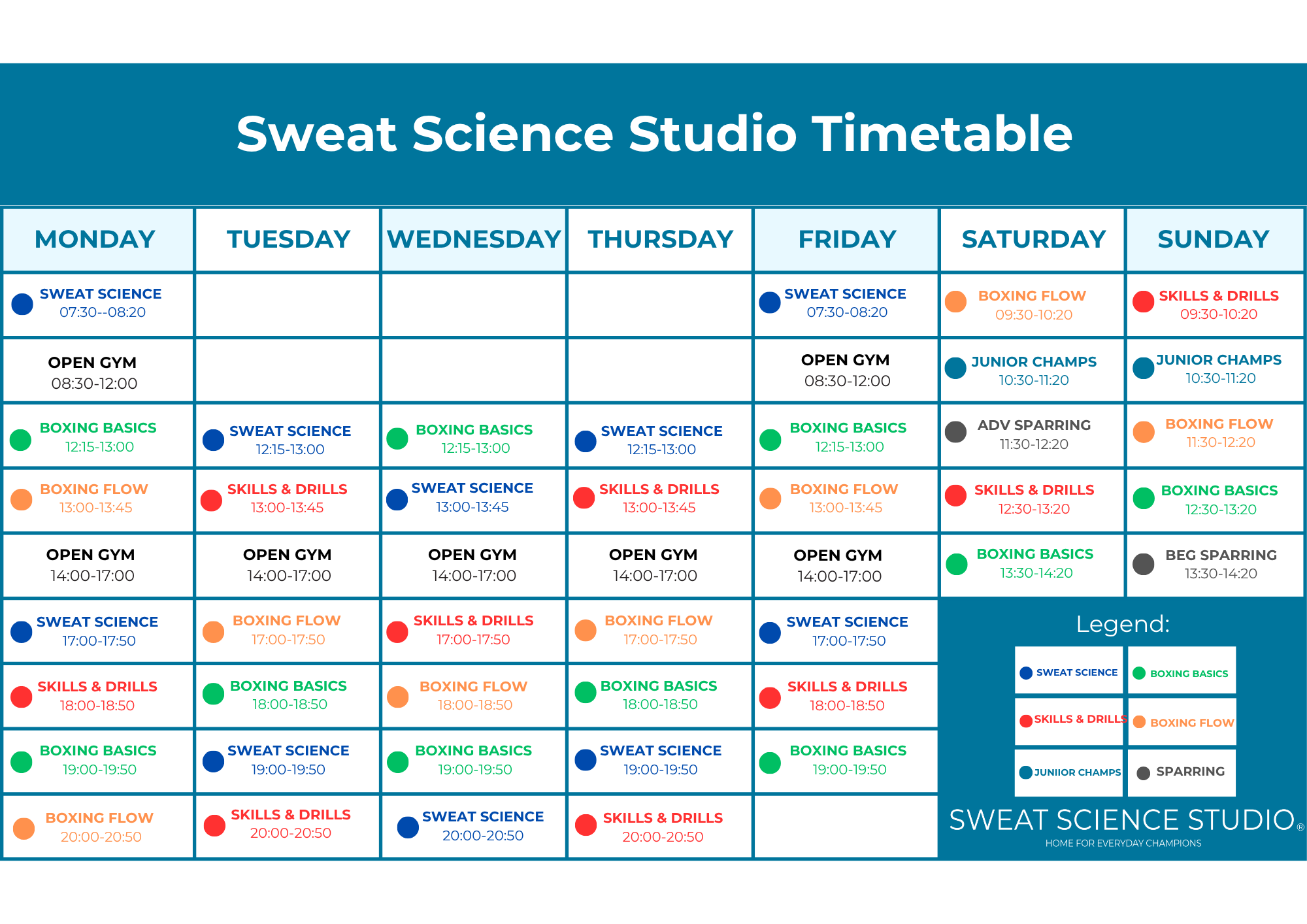 Sweat Science Studio Timetable

| MONDAY | TUESDAY | WEDNESDAY | THURSDAY | FRIDAY | SATURDAY | SUNDAY |
|---|---|---|---|---|---|---|
| SWEAT SCIENCE 07:30--08:20 | | | | SWEAT SCIENCE 07:30-08:20 | BOXING FLOW 09:30-10:20 | SKILLS & DRILLS 09:30-10:20 |
| OPEN GYM 08:30-12:00 | | | | OPEN GYM 08:30-12:00 | JUNIOR CHAMPS 10:30-11:20 | JUNIOR CHAMPS 10:30-11:20 |
| BOXING BASICS 12:15-13:00 | SWEAT SCIENCE 12:15-13:00 | BOXING BASICS 12:15-13:00 | SWEAT SCIENCE 12:15-13:00 | BOXING BASICS 12:15-13:00 | ADV SPARRING 11:30-12:20 | BOXING FLOW 11:30-12:20 |
| BOXING FLOW 13:00-13:45 | SKILLS & DRILLS 13:00-13:45 | SWEAT SCIENCE 13:00-13:45 | SKILLS & DRILLS 13:00-13:45 | BOXING FLOW 13:00-13:45 | SKILLS & DRILLS 12:30-13:20 | BOXING BASICS 12:30-13:20 |
| OPEN GYM 14:00-17:00 | OPEN GYM 14:00-17:00 | OPEN GYM 14:00-17:00 | OPEN GYM 14:00-17:00 | OPEN GYM 14:00-17:00 | BOXING BASICS 13:30-14:20 | BEG SPARRING 13:30-14:20 |
| SWEAT SCIENCE 17:00-17:50 | BOXING FLOW 17:00-17:50 | SKILLS & DRILLS 17:00-17:50 | BOXING FLOW 17:00-17:50 | SWEAT SCIENCE 17:00-17:50 | | |
| SKILLS & DRILLS 18:00-18:50 | BOXING BASICS 18:00-18:50 | BOXING FLOW 18:00-18:50 | BOXING BASICS 18:00-18:50 | SKILLS & DRILLS 18:00-18:50 | | |
| BOXING BASICS 19:00-19:50 | SWEAT SCIENCE 19:00-19:50 | BOXING BASICS 19:00-19:50 | SWEAT SCIENCE 19:00-19:50 | BOXING BASICS 19:00-19:50 | | |
| BOXING FLOW 20:00-20:50 | SKILLS & DRILLS 20:00-20:50 | SWEAT SCIENCE 20:00-20:50 | SKILLS & DRILLS 20:00-20:50 | | | |

Legend:
SWEAT SCIENCE
BOXING BASICS
SKILLS & DRILLS
BOXING FLOW
JUNIIOR CHAMPS
SPARRING

SWEAT SCIENCE STUDIO®
HOME FOR EVERYDAY CHAMPIONS